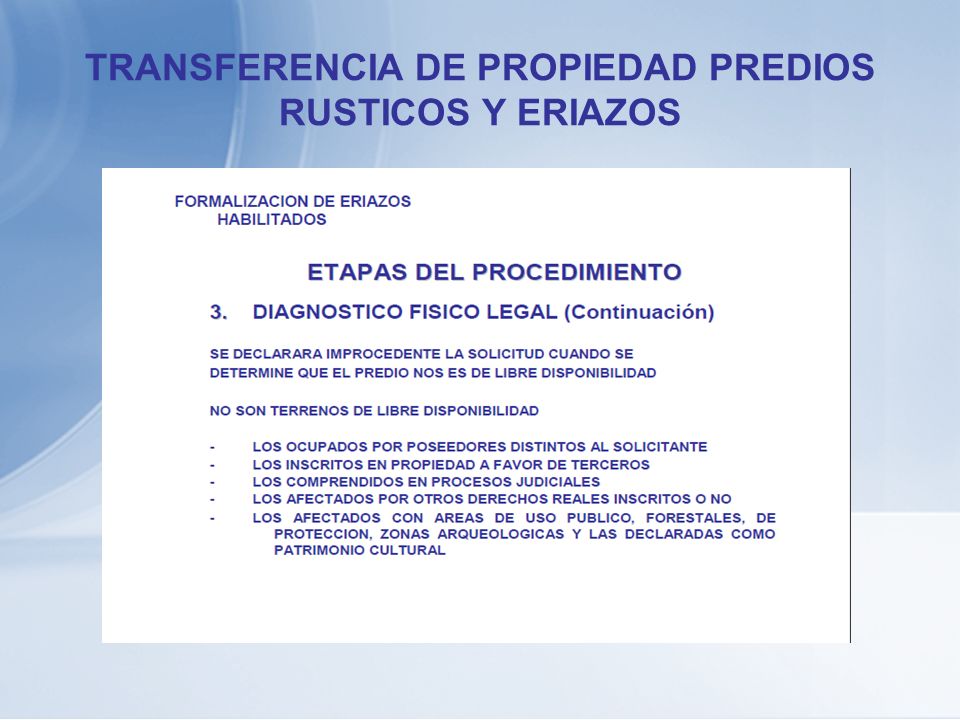 TRANSFERENCIA DE PROPIEDAD PREDIOS RUSTICOS Y ERIAZOS

FORMALIZACION DE ERIAZOS HABILITADOS

ETAPAS DEL PROCEDIMIENTO

3. DIAGNOSTICO FISICO LEGAL (Continuación)

SE DECLARARA IMPROCEDENTE LA SOLICITUD CUANDO SE DETERMINE QUE EL PREDIO NOS ES DE LIBRE DISPONIBILIDAD

NO SON TERRENOS DE LIBRE DISPONIBILIDAD

- LOS OCUPADOS POR POSEEDORES DISTINTOS AL SOLICITANTE
- LOS INSCRITOS EN PROPIEDAD A FAVOR DE TERCEROS
- LOS COMPRENDIDOS EN PROCESOS JUDICIALES
- LOS AFECTADOS POR OTROS DERECHOS REALES INSCRITOS O NO
- LOS AFECTADOS CON AREAS DE USO PUBLICO, FORESTALES, DE PROTECCION, ZONAS ARQUEOLOGICAS Y LAS DECLARADAS COMO PATRIMONIO CULTURAL